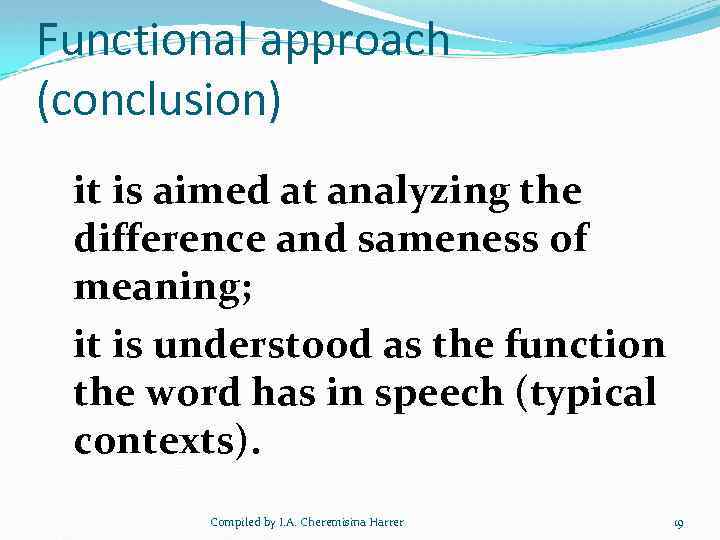 Functional approach (conclusion)

it is aimed at analyzing the difference and sameness of meaning;

it is understood as the function the word has in speech (typical contexts).

Compiled by I.A. Cheremisina Harrer

19